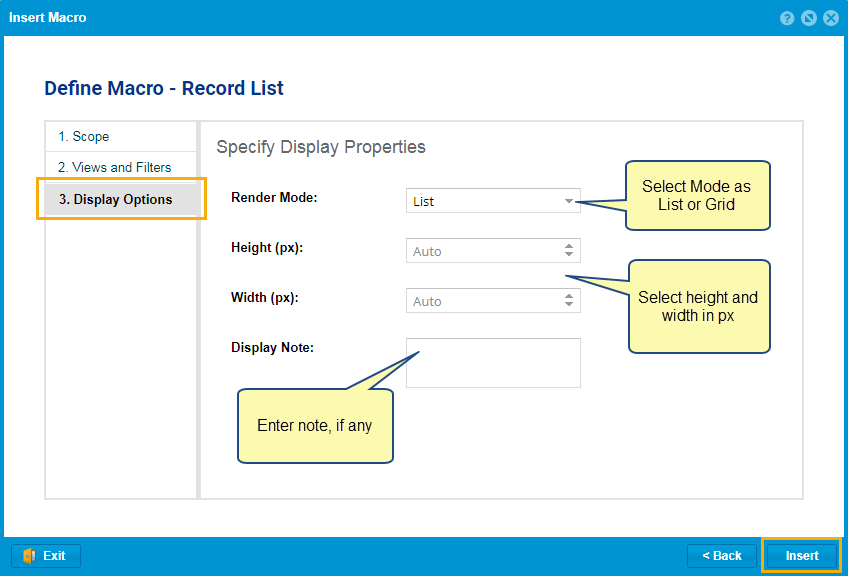 Insert Macro

Define Macro - Record List

1. Scope
2. Views and Filters
3. Display Options

Specify Display Properties

Render Mode: List

Select Mode as List or Grid

Height (px): Auto

Width (px): Auto

Select height and width in px

Display Note:

Enter note, if any

Exit

< Back

Insert